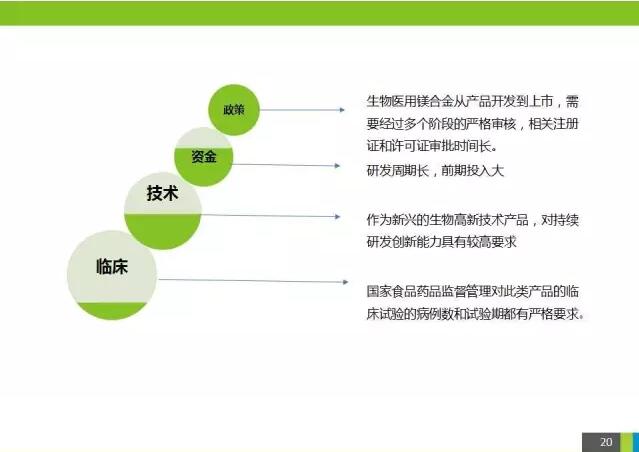 政策

资金

技术

临床

生物医用镁合金从产品开发到上市，需要经过多个阶段的严格审核，相关注册证和许可证审批时间长。

研发周期长，前期投入大

作为新兴的生物高新技术产品，对持续研发创新能力具有较高要求

国家食品药品监督管理对此类产品的临床试验的病例数和试验期都有严格要求。

20